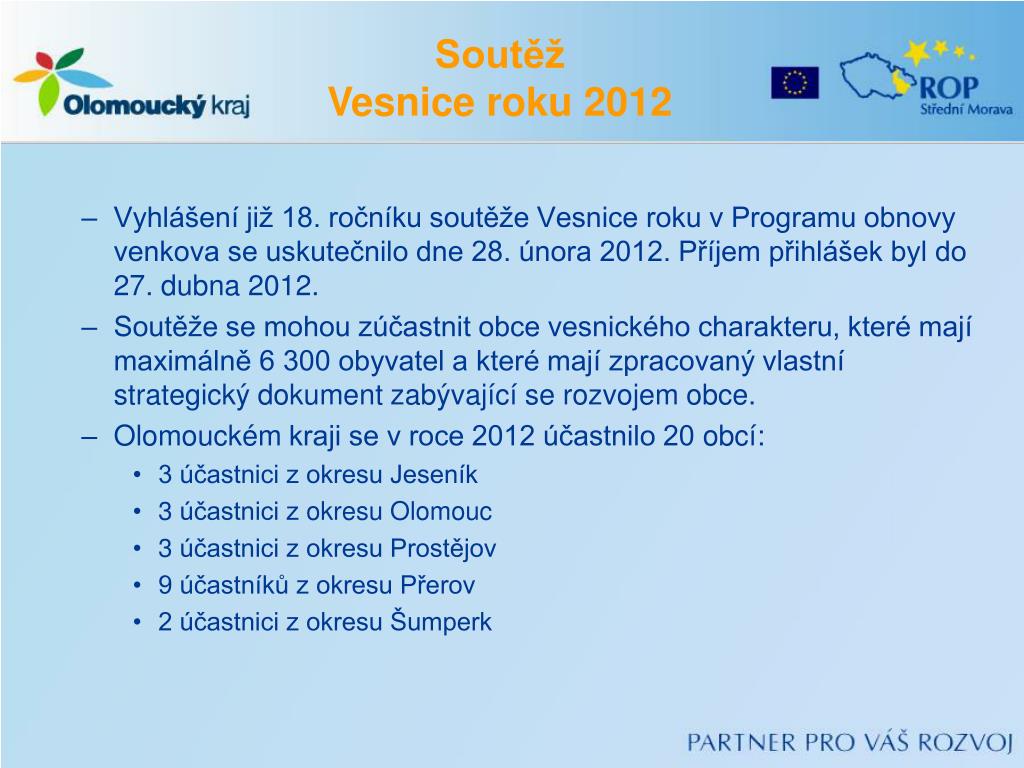 Olomoucký kraj

Soutěž
Vesnice roku 2012

ROP
Střední Morava

– Vyhlášení již 18. ročníku soutěže Vesnice roku v Programu obnovy venkova se uskutečnilo dne 28. února 2012. Příjem přihlášek byl do 27. dubna 2012.
– Soutěže se mohou zúčastnit obce vesnického charakteru, které mají maximálně 6 300 obyvatel a které mají zpracovaný vlastní strategický dokument zabývající se rozvojem obce.
– Olomouckém kraji se v roce 2012 účastnilo 20 obcí:
• 3 účastnici z okresu Jeseník
• 3 účastnici z okresu Olomouc
• 3 účastnici z okresu Prostějov
• 9 účastníků z okresu Přerov
• 2 účastnici z okresu Šumperk

PARTNER PRO VÁŠ ROZVOJ